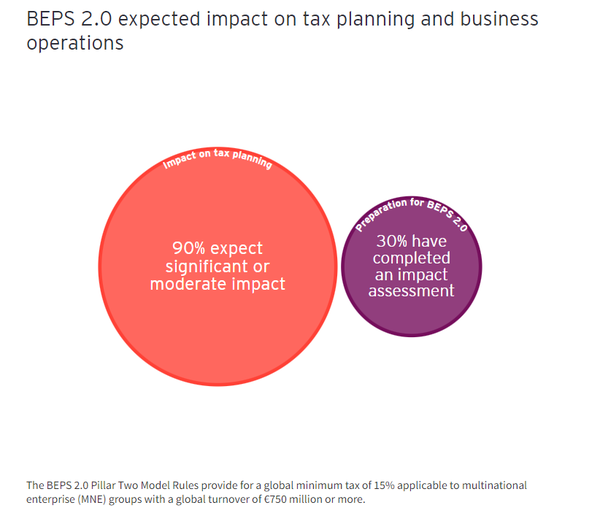 BEPS 2.0 expected impact on tax planning and business operations

Impact on tax planning

90% expect significant or moderate impact

Preparation for BEPS 2.0

30% have completed an impact assessment

The BEPS 2.0 Pillar Two Model Rules provide for a global minimum tax of 15% applicable to multinational enterprise (MNE) groups with a global turnover of €750 million or more.